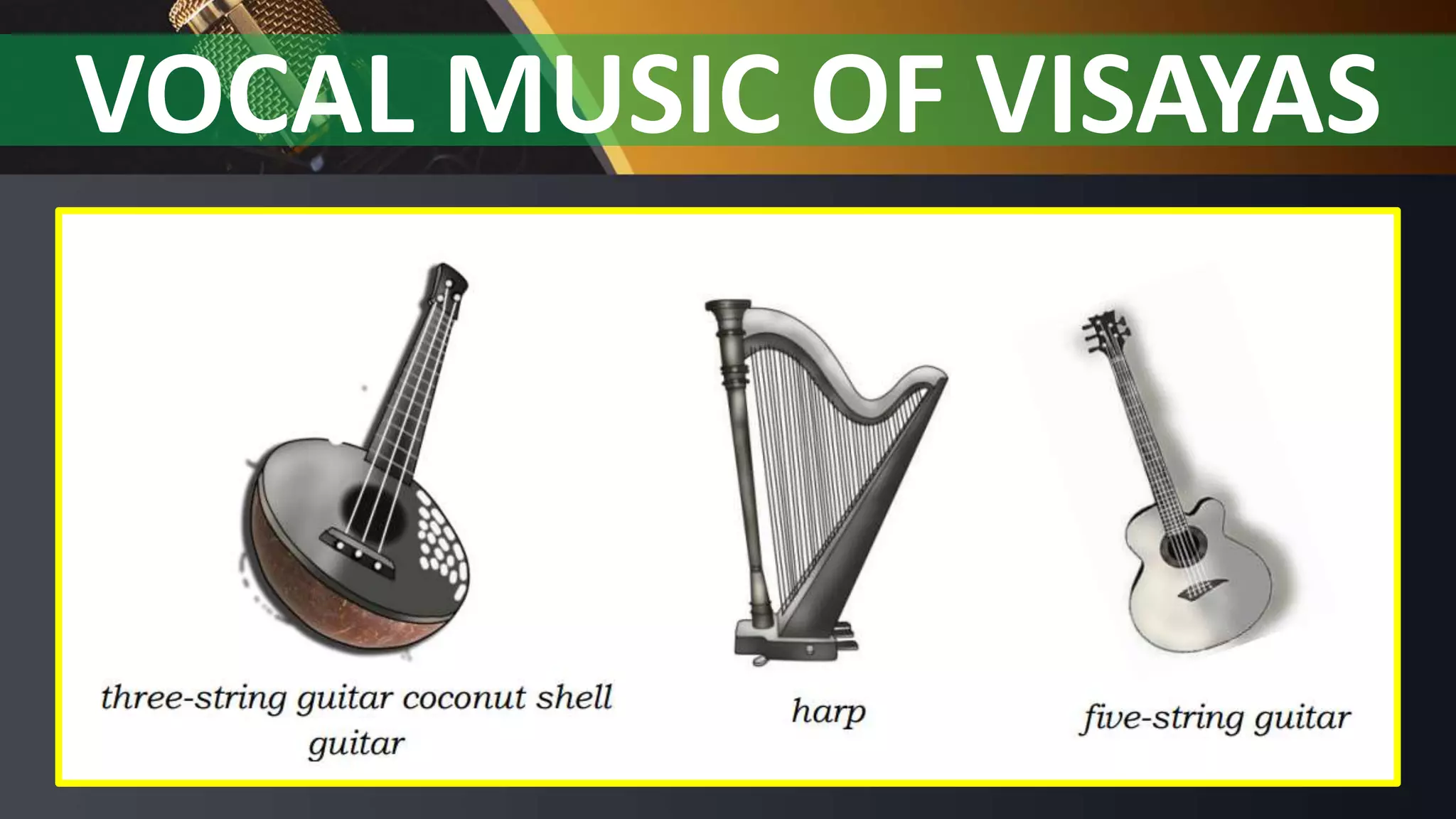 VOCAL MUSIC OF VISAYAS

three-string guitar coconut shell guitar

harp

five-string guitar